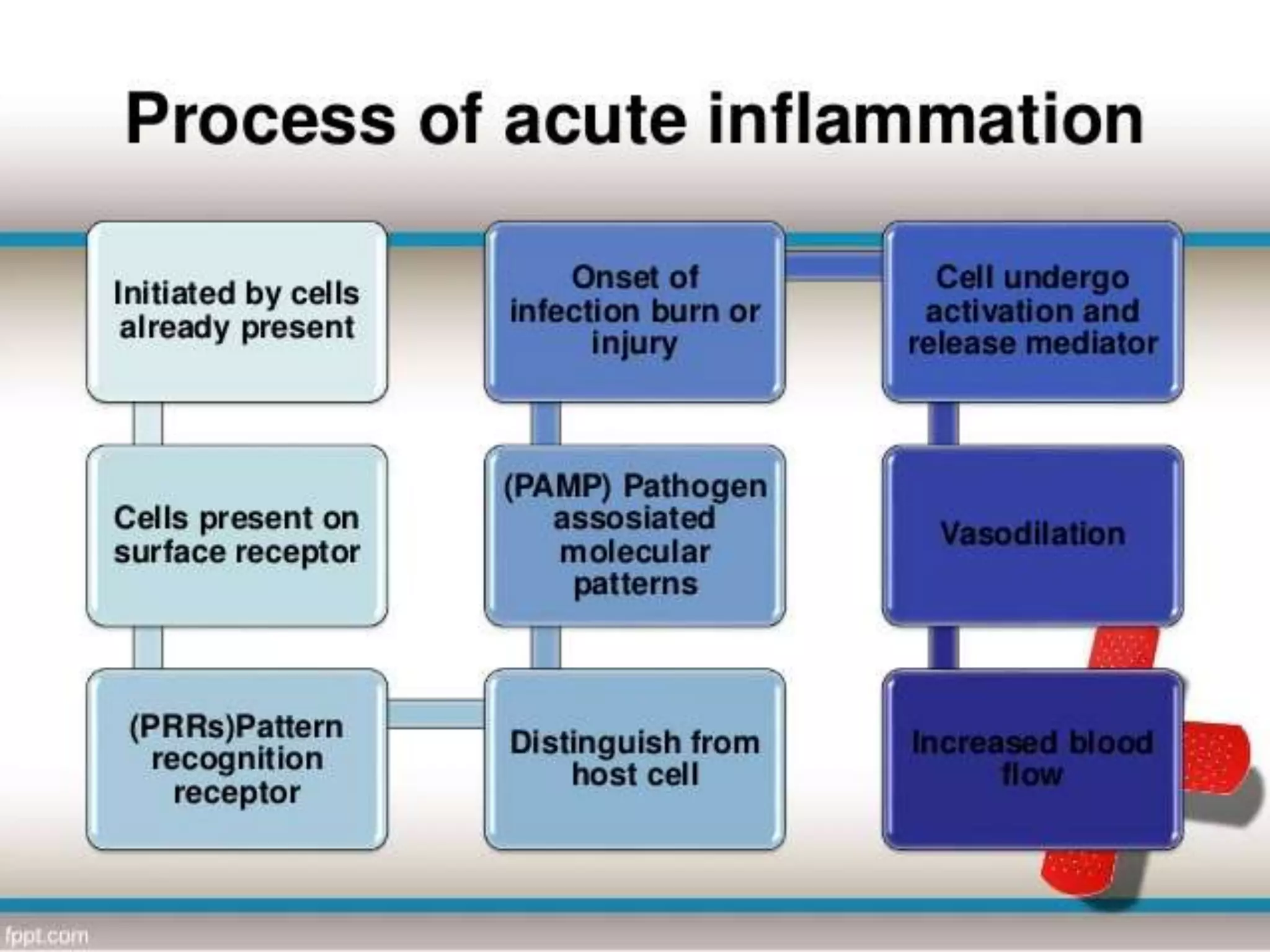 Process of acute inflammation

Initiated by cells already present

Cells present on surface receptor

(PRRs)Pattern recognition receptor

Distinguish from host cell

(PAMP) Pathogen assosiated molecular patterns

Onset of infection burn or injury

Cell undergo activation and release mediator

Vasodilation

Increased blood flow

fppt.com